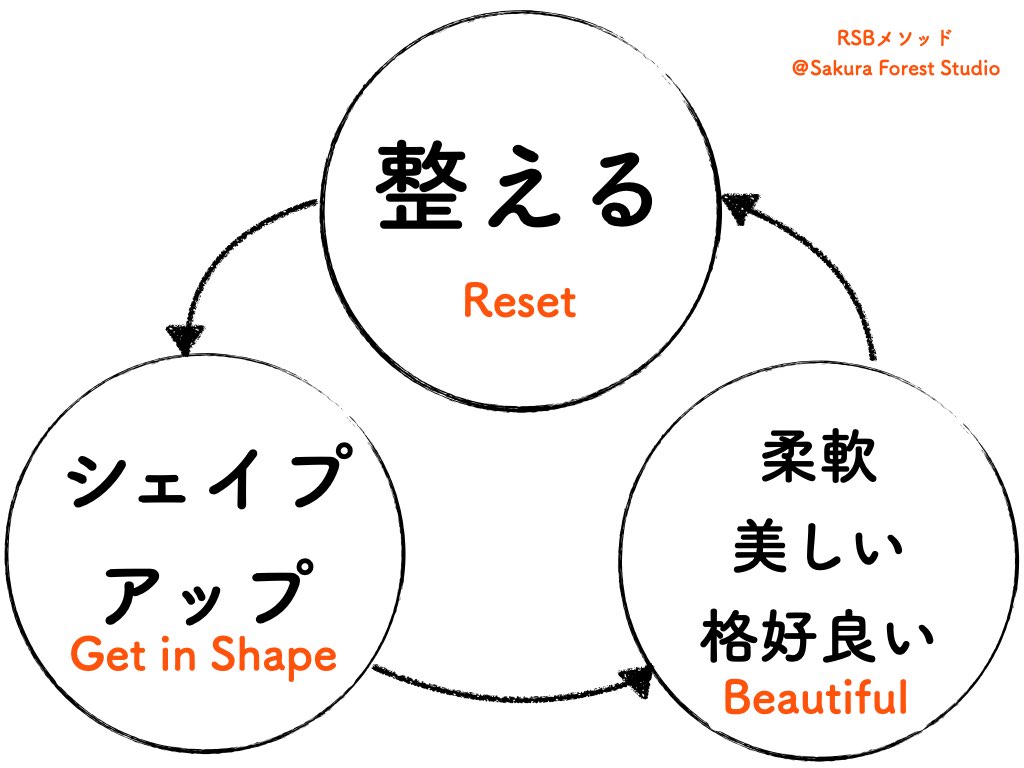 RSBメソッド
@Sakura Forest Studio

整える
Reset

シェイプ
アップ
Get in Shape

柔軟
美しい
格好良い
Beautiful